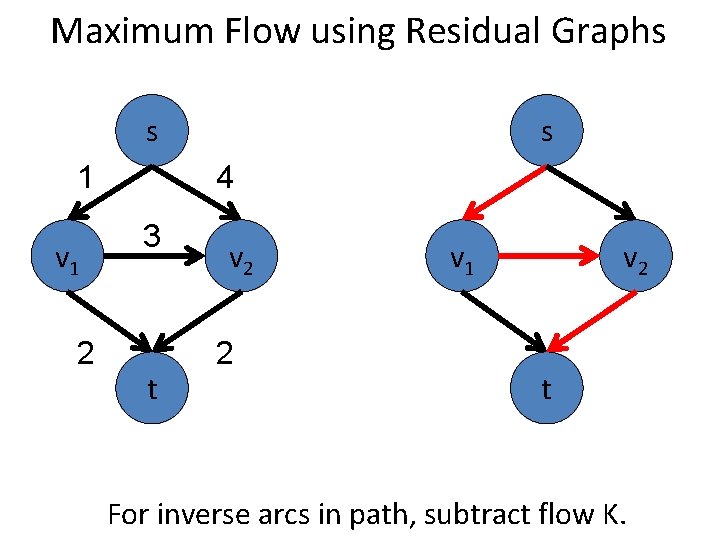 Maximum Flow using Residual Graphs

s

1

4

$v_1$

3

$v_2$

2

2

t

s

$v_1$

$v_2$

t

For inverse arcs in path, subtract flow K.